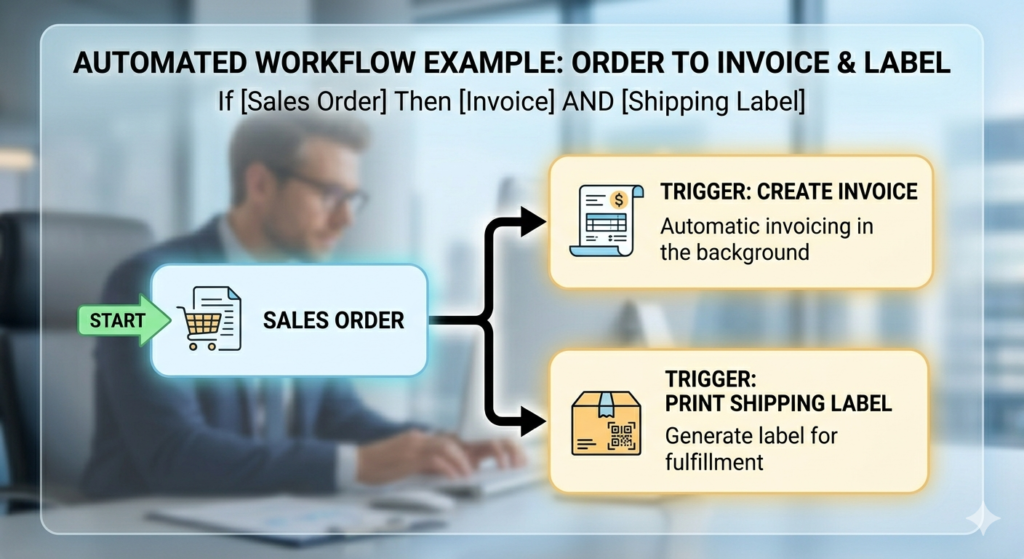 AUTOMATED WORKFLOW EXAMPLE: ORDER TO INVOICE & LABEL

If [Sales Order] Then [Invoice] AND [Shipping Label]

START

SALES ORDER

TRIGGER: CREATE INVOICE

Automatic invoicing in the background

TRIGGER: PRINT SHIPPING LABEL

Generate label for fulfillment